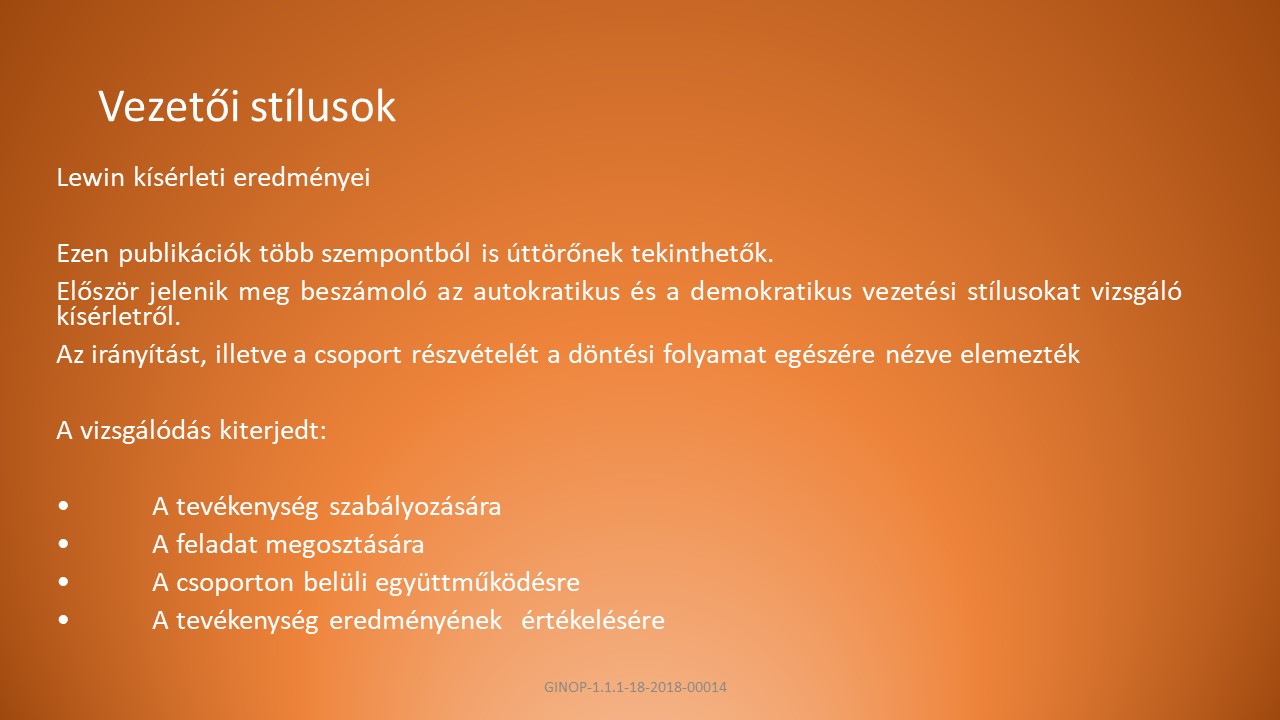 Vezetői stílusok

Lewin kísérleti eredményei

Ezen publikációk több szempontból is úttörőnek tekinthetők.

Először jelenik meg beszámoló az autokratikus és a demokratikus vezetési stílusokat vizsgáló kísérletről.

Az irányítást, illetve a csoport részvételét a döntési folyamat egészére nézve elemezték

A vizsgálódás kiterjedt:

• A tevékenység szabályozására
• A feladat megosztására
• A csoporton belüli együttműködésre
• A tevékenység eredményének értékelésére

GINOP-1.1.1-18-2018-00014